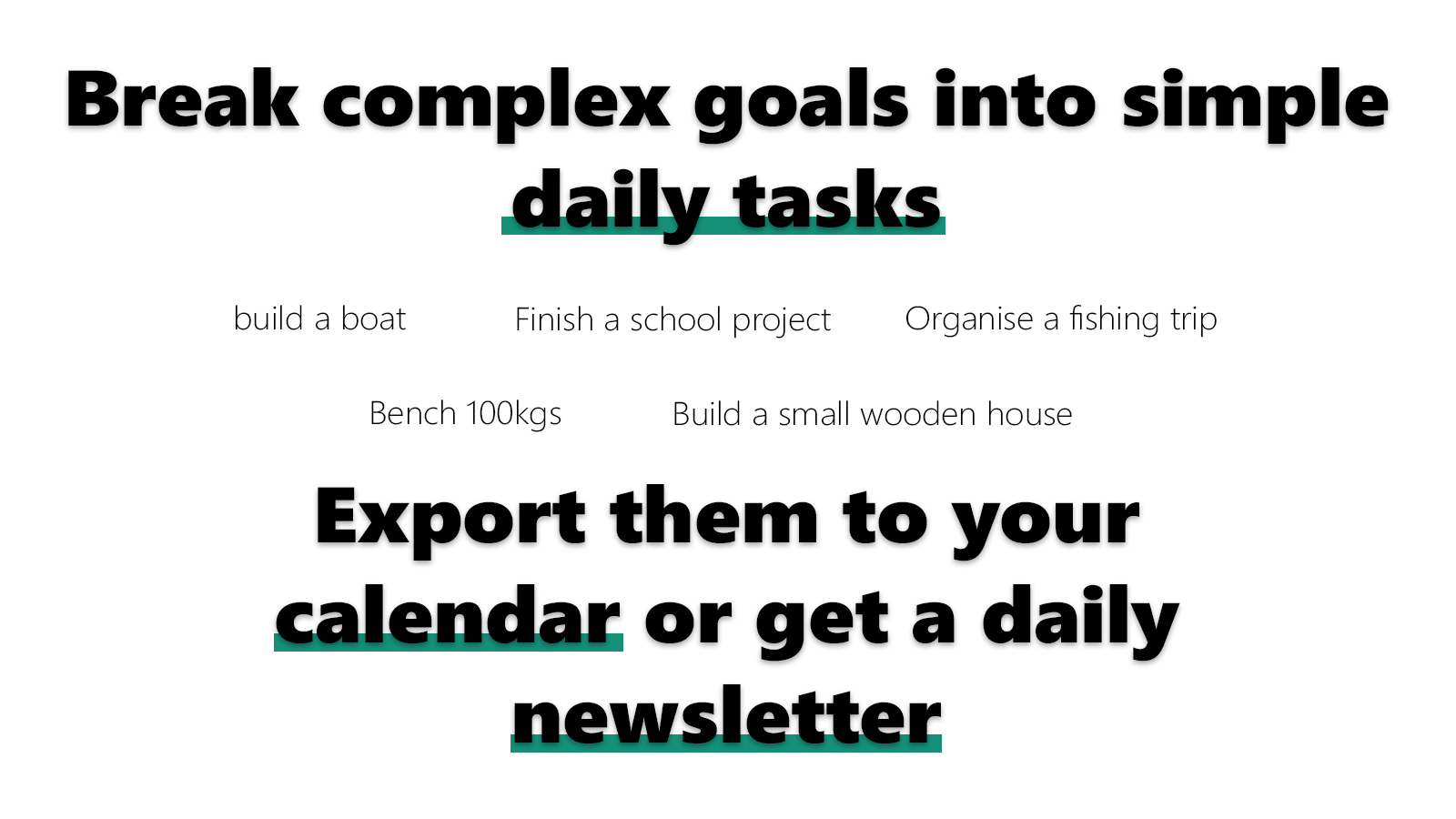 Break complex goals into simple daily tasks

build a boat

Finish a school project

Organise a fishing trip

Bench 100kgs

Build a small wooden house

Export them to your calendar or get a daily newsletter